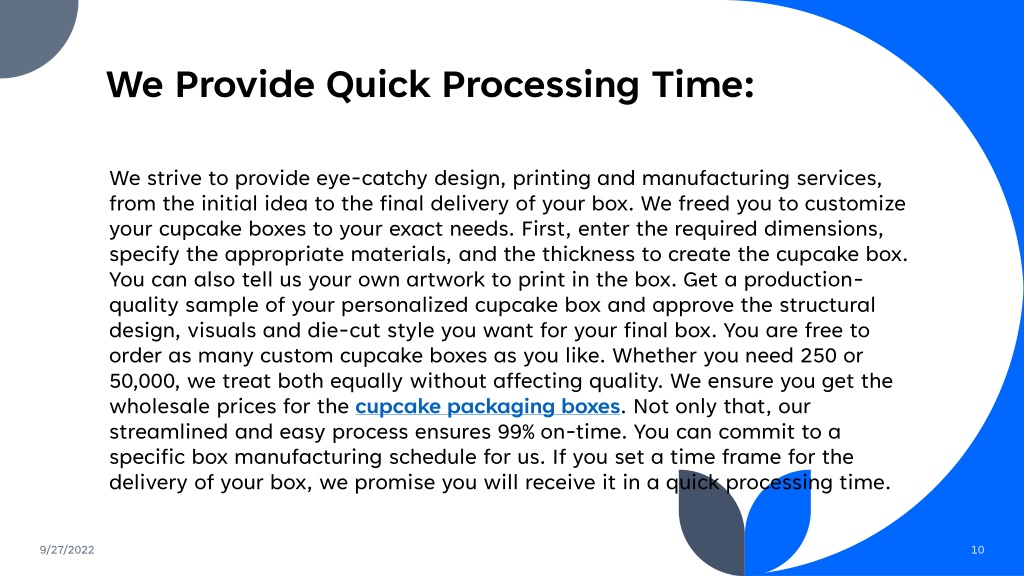 We Provide Quick Processing Time:

We strive to provide eye-catchy design, printing and manufacturing services, from the initial idea to the final delivery of your box. We freed you to customize your cupcake boxes to your exact needs. First, enter the required dimensions, specify the appropriate materials, and the thickness to create the cupcake box. You can also tell us your own artwork to print in the box. Get a production-quality sample of your personalized cupcake box and approve the structural design, visuals and die-cut style you want for your final box. You are free to order as many custom cupcake boxes as you like. Whether you need 250 or 50,000, we treat both equally without affecting quality. We ensure you get the wholesale prices for the cupcake packaging boxes. Not only that, our streamlined and easy process ensures 99% on-time. You can commit to a specific box manufacturing schedule for us. If you set a time frame for the delivery of your box, we promise you will receive it in a quick processing time.

9/27/2022

10